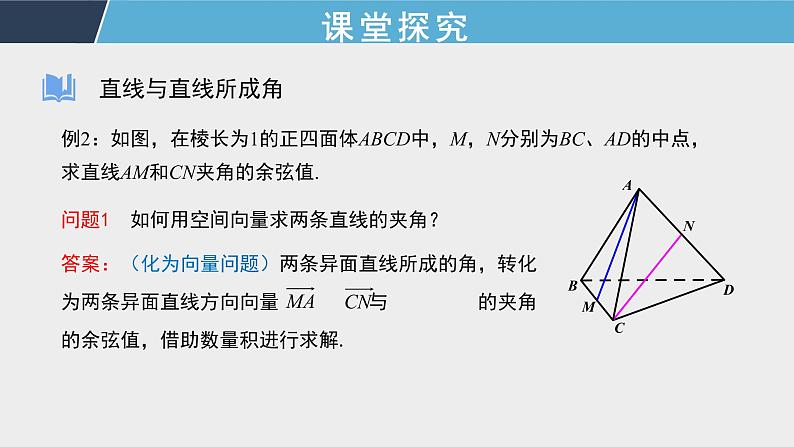 课堂探究

直线与直线所成角

例2：如图，在棱长为1的正四面体$ABCD$中，$M$，$N$分别为$BC$、$AD$的中点，求直线$AM$和$CN$夹角的余弦值.

问题1 如何用空间向量求两条直线的夹角？

答案：（化为向量问题）两条异面直线所成的角，转化为两条异面直线方向向量 $\overrightarrow{MA}$ $\overrightarrow{CN}$与 的夹角的余弦值，借助数量积进行求解.

A
N
B
D
M
C